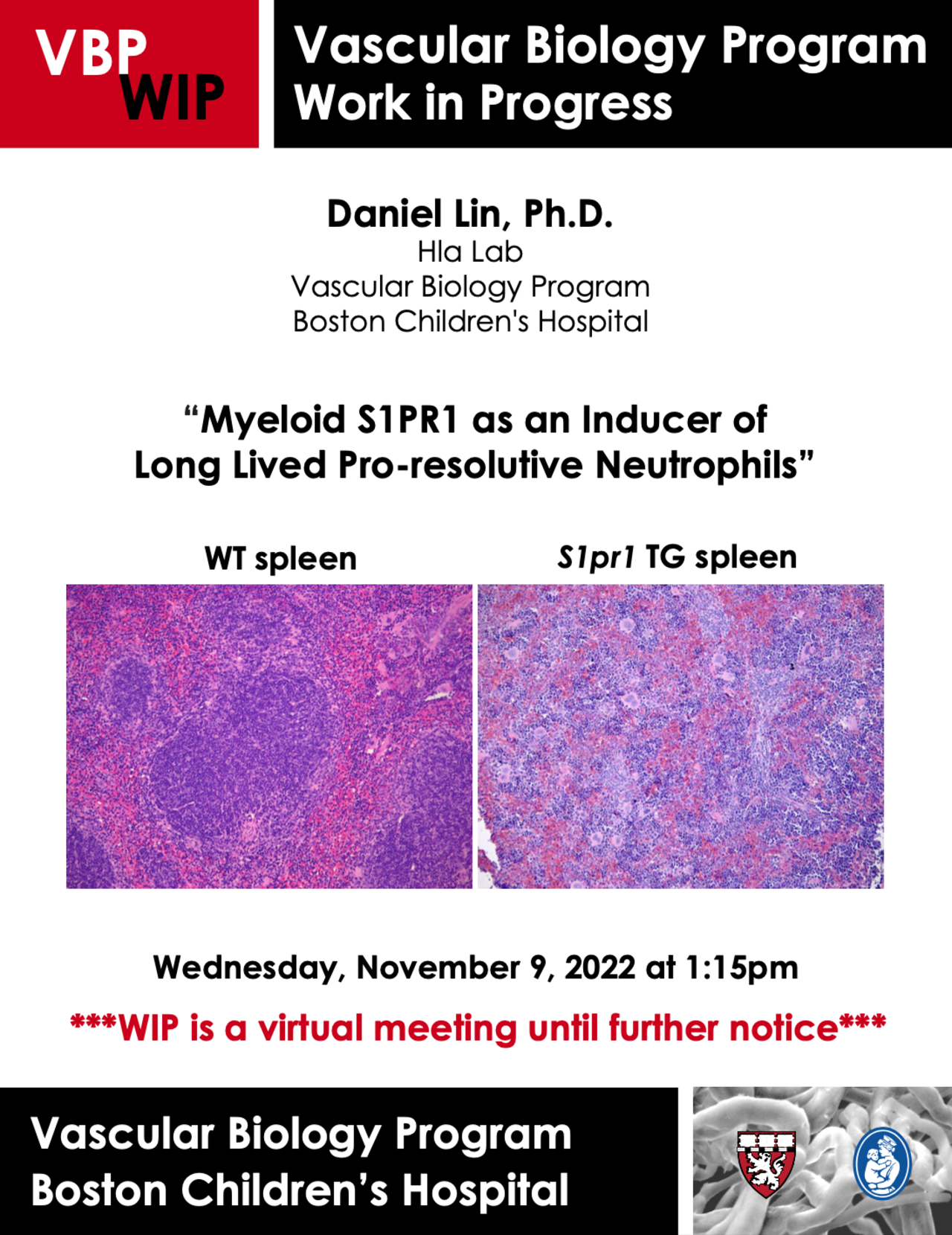 VBP WIP

Vascular Biology Program
Work in Progress

Daniel Lin, Ph.D.
Hla Lab
Vascular Biology Program
Boston Children's Hospital

“Myeloid S1PR1 as an Inducer of Long Lived Pro-resolutive Neutrophils”

WT spleen

S1pr1 TG spleen

Wednesday, November 9, 2022 at 1:15pm

***WIP is a virtual meeting until further notice***

Vascular Biology Program
Boston Children’s Hospital